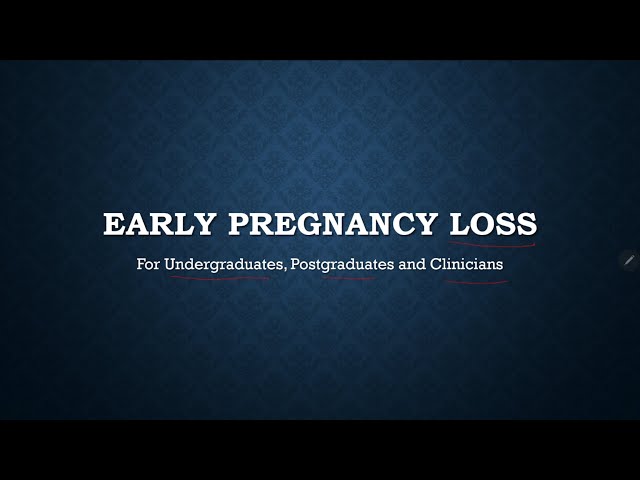 EARLY PREGNANCY LOSS

For Undergraduates, Postgraduates and Clinicians